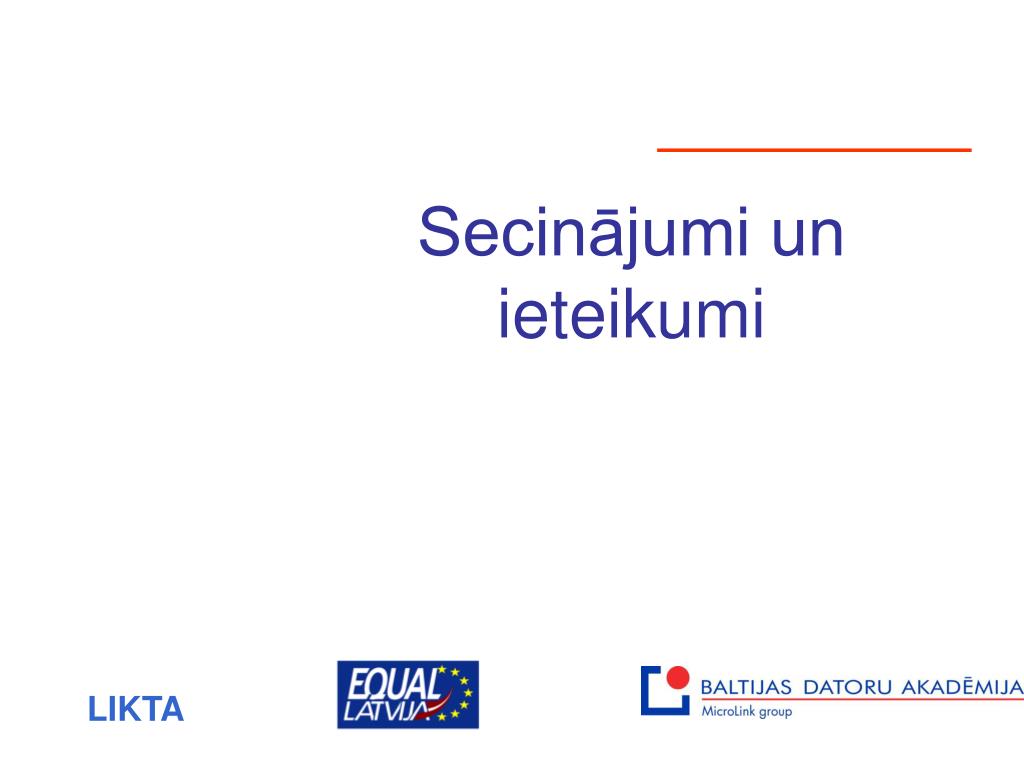 Secinājumi un ieteikumi

LIKTA

EQUAL LATVIJA

BALTIJAS DATORU AKADĒMIJA
MicroLink group